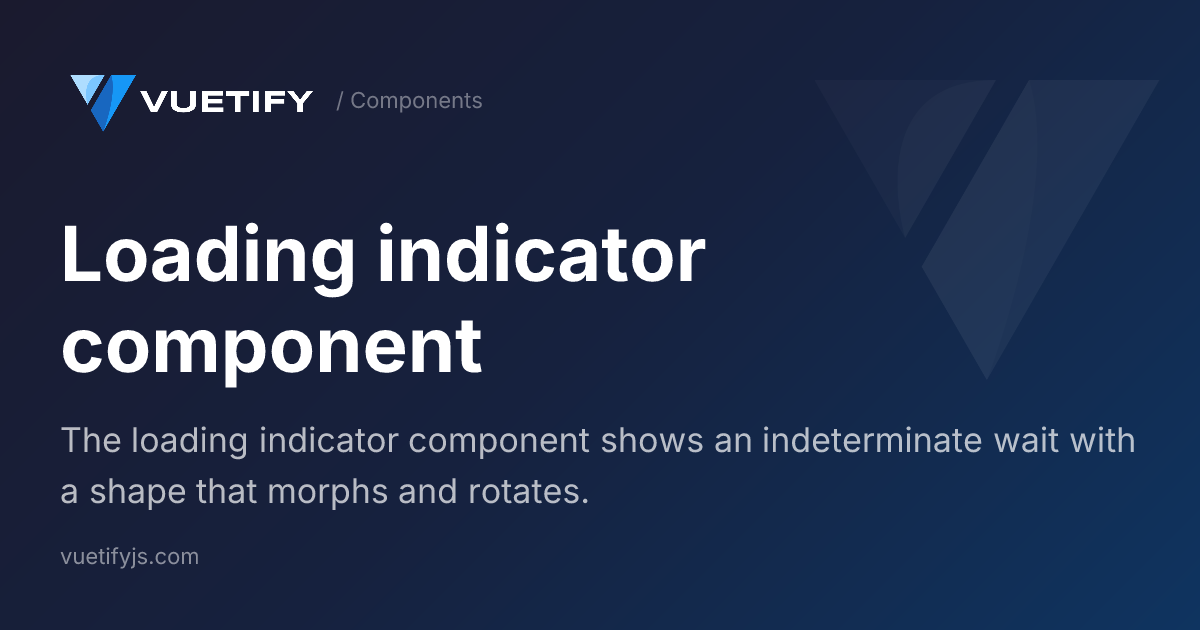 VUETIFY / Components

Loading indicator component

The loading indicator component shows an indeterminate wait with a shape that morphs and rotates.

vuetifyjs.com